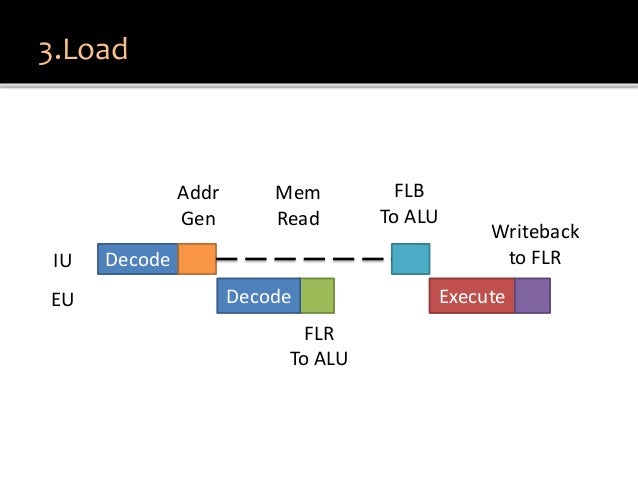 3.Load

Addr Gen

Mem Read

FLB To ALU

Writeback to FLR

IU

Decode

EU

Decode

Execute

FLR To ALU